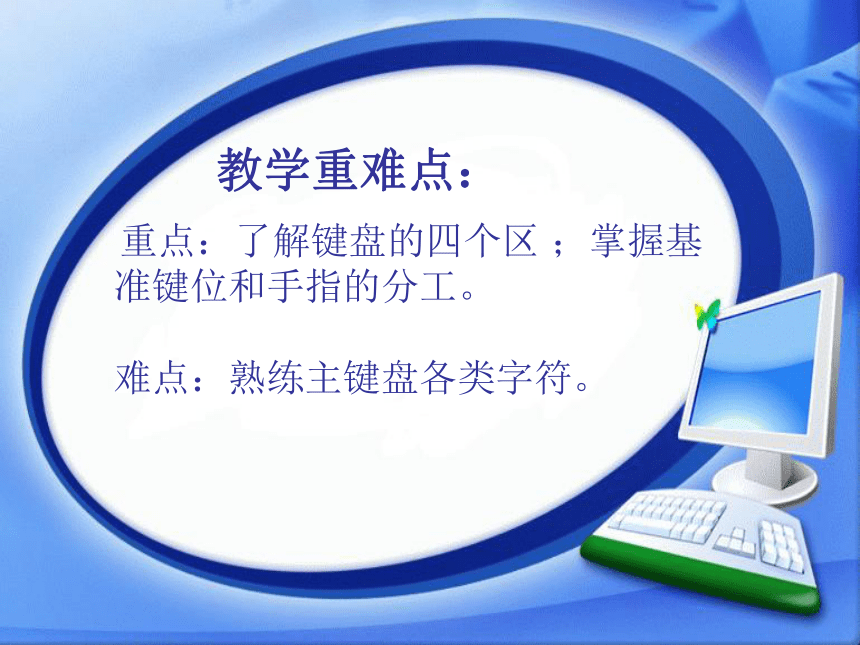 教学重难点：

重点：了解键盘的四个区 ；掌握基准键位和手指的分工。

难点：熟练主键盘各类字符。